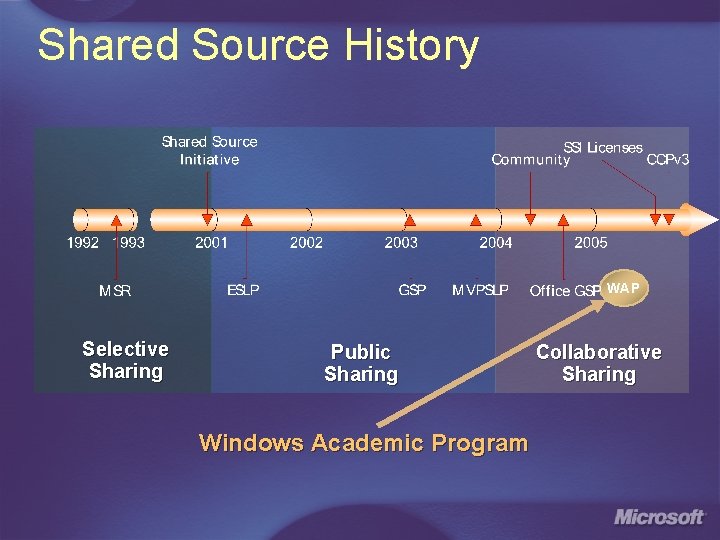 Shared Source History

Shared Source Initiative

Community

SSI Licenses

CCPv3

1992

1993

2001

2002

2003

2004

2005

MSR

ESLP

GSP

MVPSLP

Office GSP

WAP

Selective Sharing

Public Sharing

Collaborative Sharing

Windows Academic Program

Microsoft